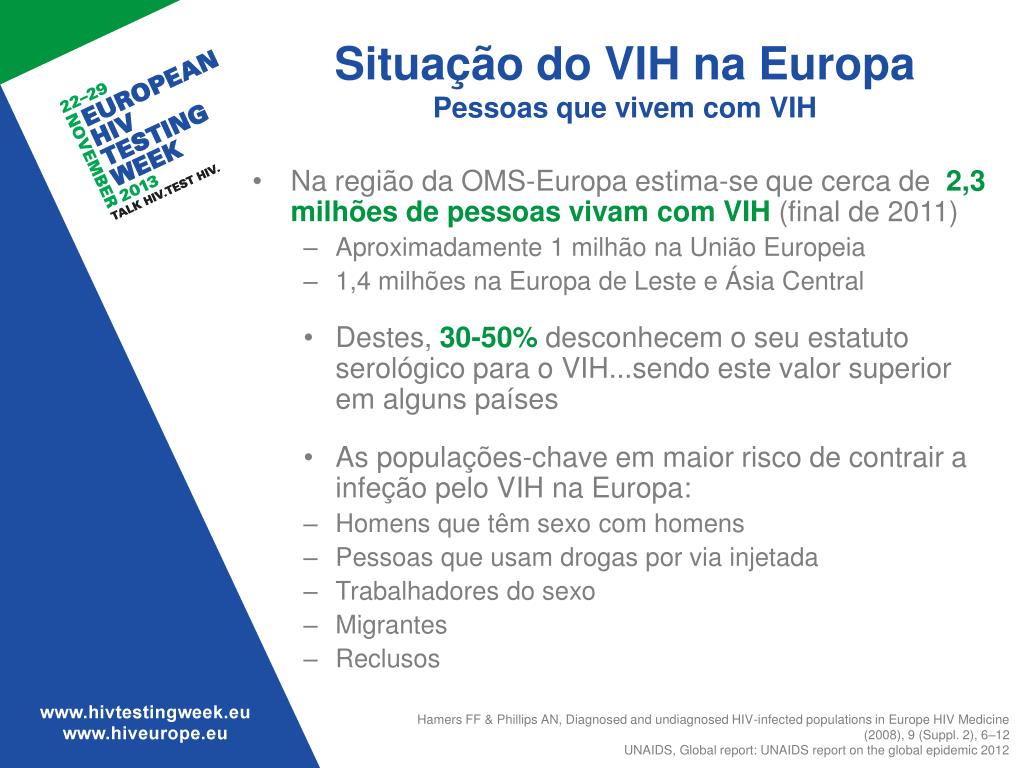 22-29 NOVEMBER 2013
EUROPEAN HIV TESTING WEEK
TALK HIV.TEST HIV.

Situação do VIH na Europa
Pessoas que vivem com VIH

• Na região da OMS-Europa estima-se que cerca de 2,3 milhões de pessoas vivam com VIH (final de 2011)
– Aproximadamente 1 milhão na União Europeia
– 1,4 milhões na Europa de Leste e Ásia Central

• Destes, 30-50% desconhecem o seu estatuto serológico para o VIH...sendo este valor superior em alguns países

• As populações-chave em maior risco de contrair a infeção pelo VIH na Europa:
– Homens que têm sexo com homens
– Pessoas que usam drogas por via injetada
– Trabalhadores do sexo
– Migrantes
– Reclusos

www.hivtestingweek.eu
www.hiveurope.eu

Hamers FF & Phillips AN, Diagnosed and undiagnosed HIV-infected populations in Europe HIV Medicine (2008), 9 (Suppl. 2), 6–12
UNAIDS, Global report: UNAIDS report on the global epidemic 2012